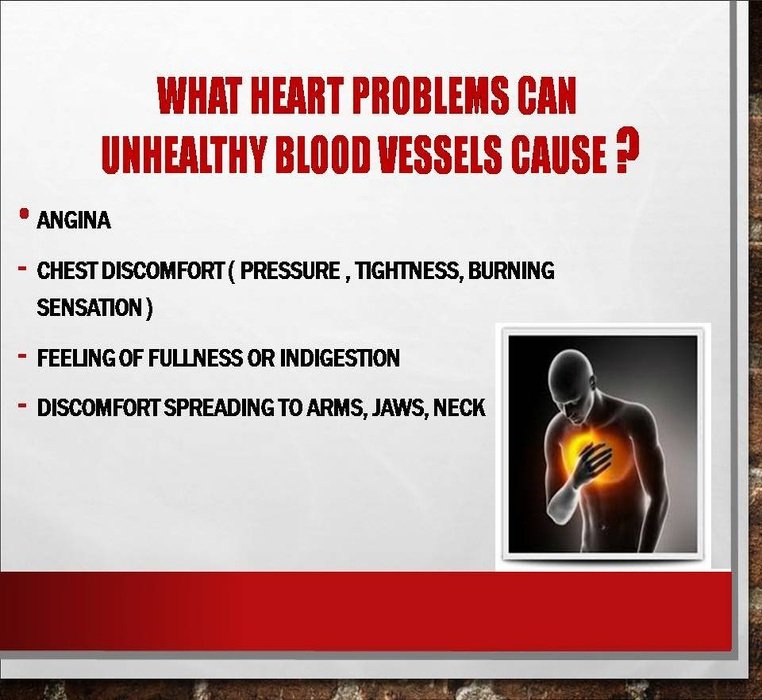 WHAT HEART PROBLEMS CAN UNHEALTHY BLOOD VESSELS CAUSE ?

• ANGINA

- CHEST DISCOMFORT ( PRESSURE , TIGHTNESS, BURNING SENSATION )

- FEELING OF FULLNESS OR INDIGESTION

- DISCOMFORT SPREADING TO ARMS, JAWS, NECK